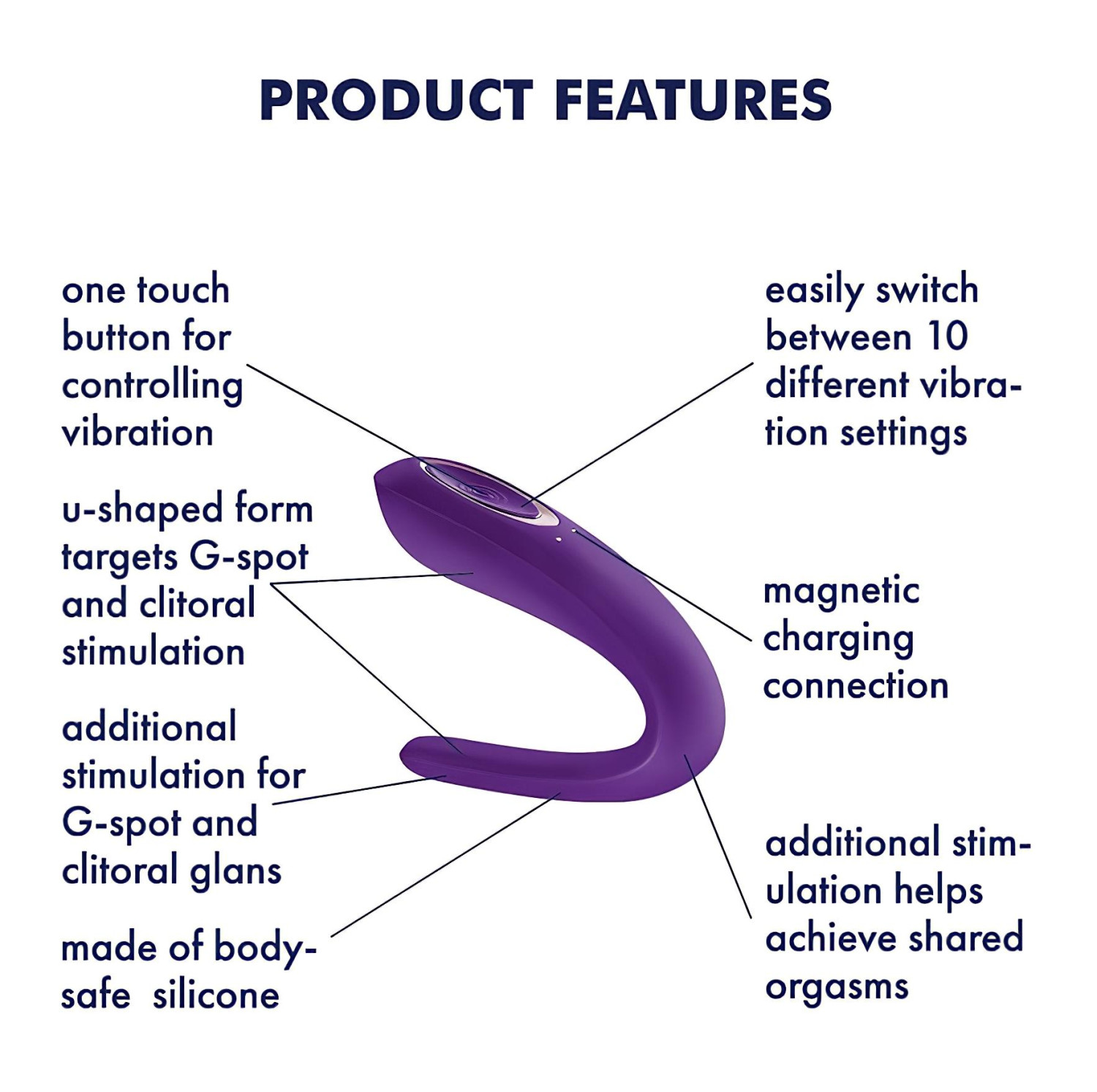 PRODUCT FEATURES

one touch button for controlling vibration

u-shaped form targets G-spot and clitoral stimulation

additional stimulation for G-spot and clitoral glans

made of body-safe silicone

easily switch between 10 different vibration settings

magnetic charging connection

additional stimulation helps achieve shared orgasms